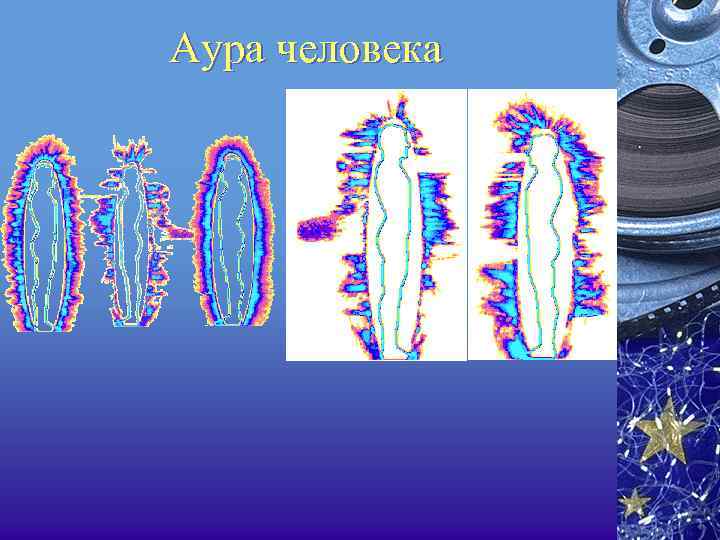 Аура человека